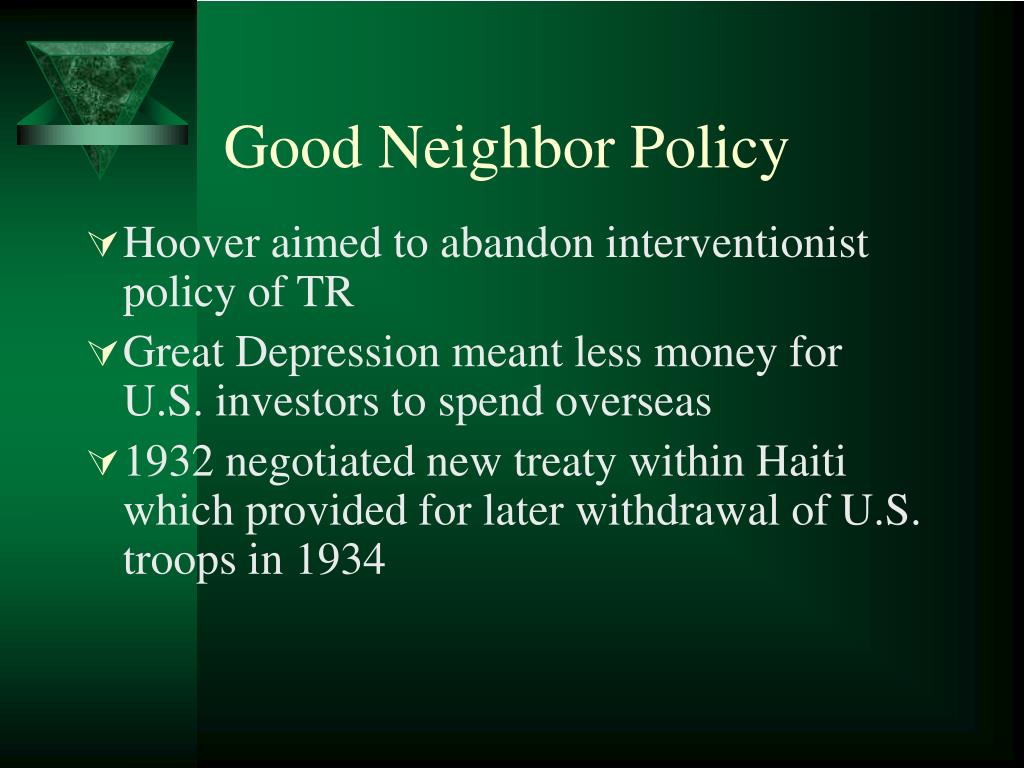 Good Neighbor Policy

Hoover aimed to abandon interventionist policy of TR

Great Depression meant less money for U.S. investors to spend overseas

1932 negotiated new treaty within Haiti which provided for later withdrawal of U.S. troops in 1934